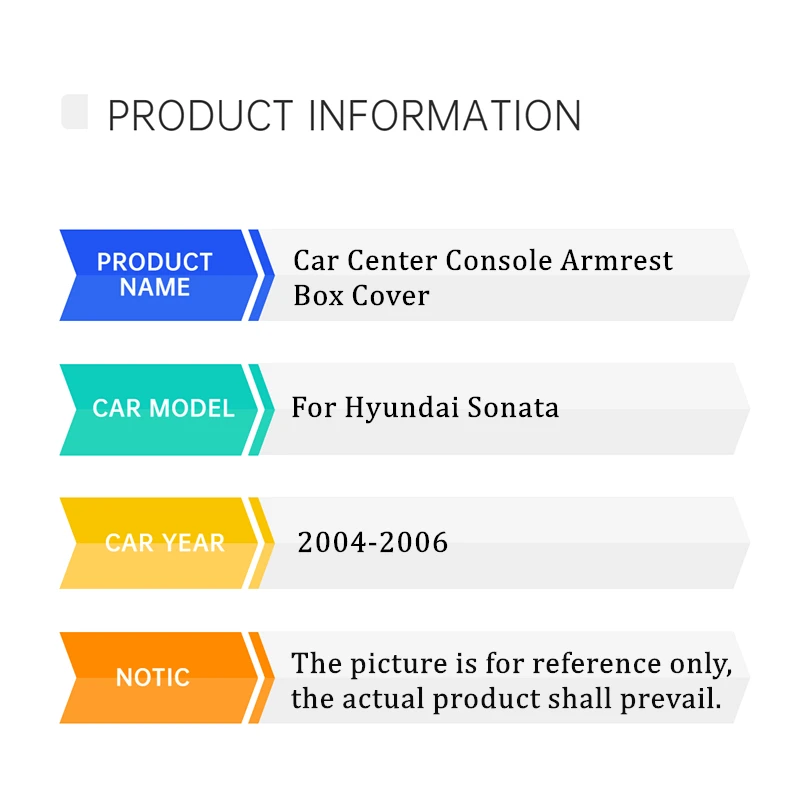 PRODUCT INFORMATION

PRODUCT NAME
Car Center Console Armrest Box Cover

CAR MODEL
For Hyundai Sonata

CAR YEAR
2004-2006

NOTIC
The picture is for reference only, the actual product shall prevail.